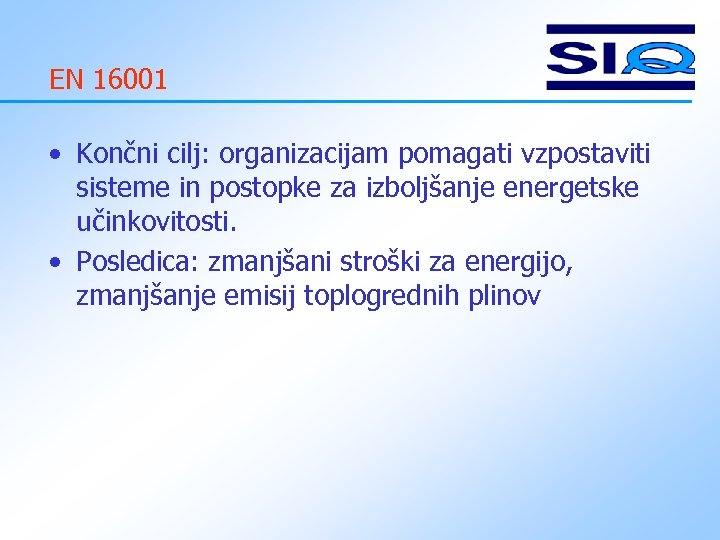 EN 16001

SIQ

• Končni cilj: organizacijam pomagati vzpostaviti sisteme in postopke za izboljšanje energetske učinkovitosti.
• Posledica: zmanjšani stroški za energijo, zmanjšanje emisij toplogrednih plinov